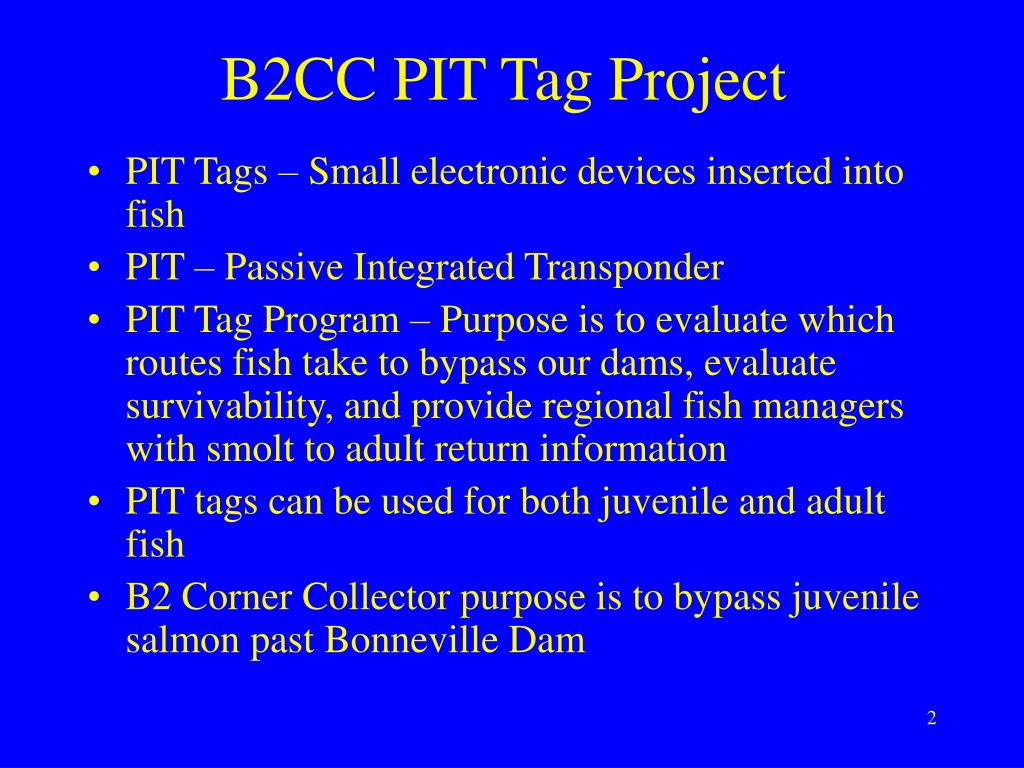 B2CC PIT Tag Project

• PIT Tags – Small electronic devices inserted into fish
• PIT – Passive Integrated Transponder
• PIT Tag Program – Purpose is to evaluate which routes fish take to bypass our dams, evaluate survivability, and provide regional fish managers with smolt to adult return information
• PIT tags can be used for both juvenile and adult fish
• B2 Corner Collector purpose is to bypass juvenile salmon past Bonneville Dam

2